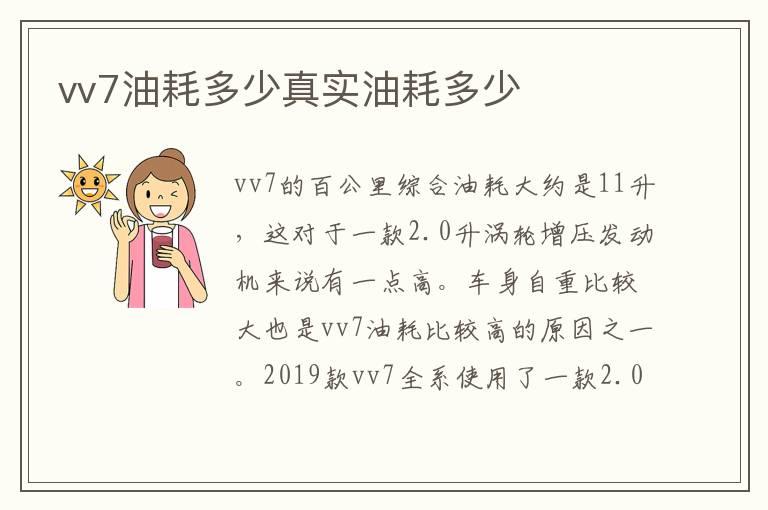 vv7油耗多少真实油耗多少

vv7的百公里综合油耗大约是11升，这对于一款2.0升涡轮增压发动机来说有一点高。车身自重比较大也是vv7油耗比较高的原因之一。2019款vv7全系使用了一款2.0